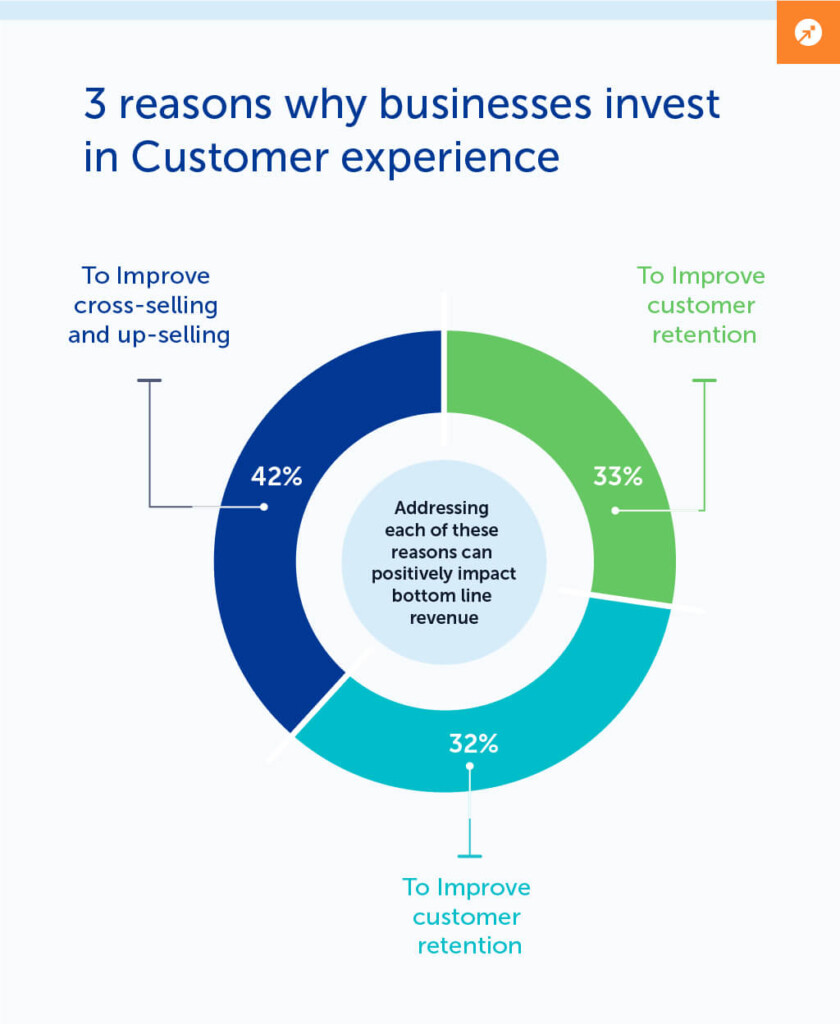 3 reasons why businesses invest in Customer experience

To Improve cross-selling and up-selling

To Improve customer retention

42%

33%

Addressing each of these reasons can positively impact bottom line revenue

32%

To Improve customer retention